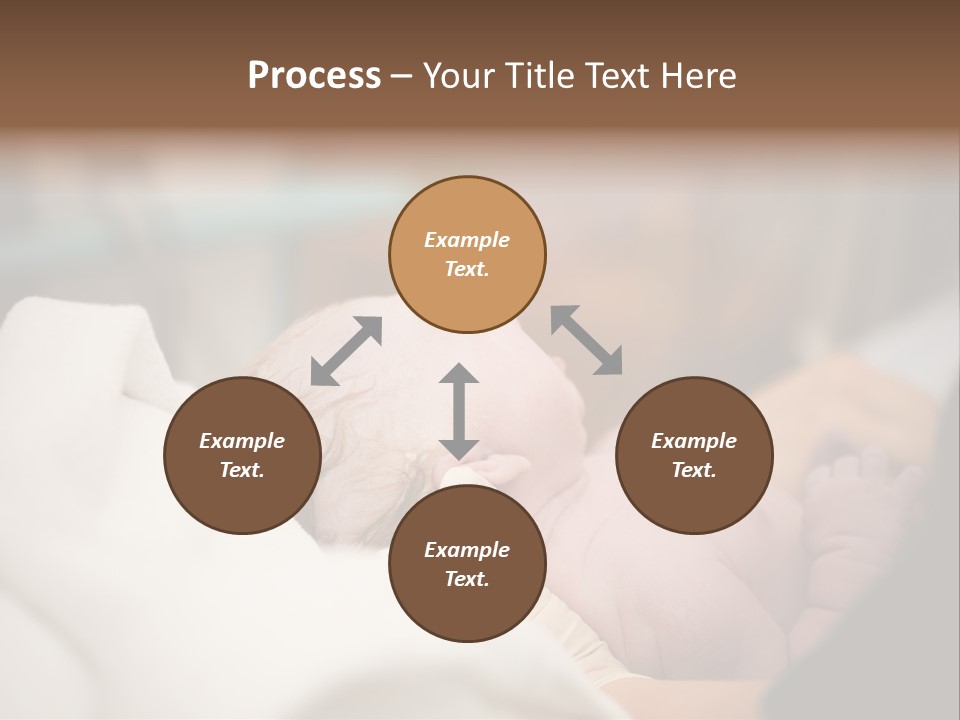 Process – Your Title Text Here

Example Text.

Example Text.

Example Text.

Example Text.